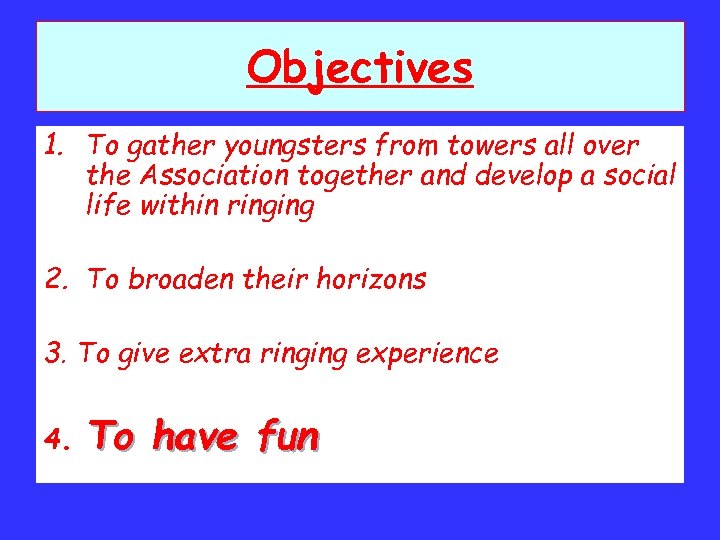 Objectives

1. To gather youngsters from towers all over the Association together and develop a social life within ringing

2. To broaden their horizons

3. To give extra ringing experience

4. To have fun